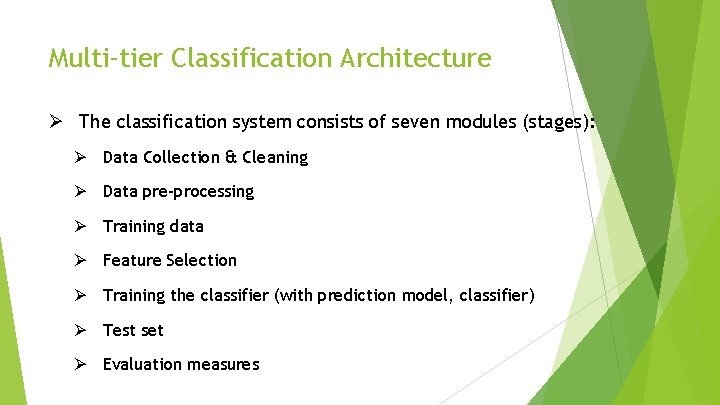 Multi-tier Classification Architecture

➢ The classification system consists of seven modules (stages):

➢ Data Collection & Cleaning

➢ Data pre-processing

➢ Training data

➢ Feature Selection

➢ Training the classifier (with prediction model, classifier)

➢ Test set

➢ Evaluation measures